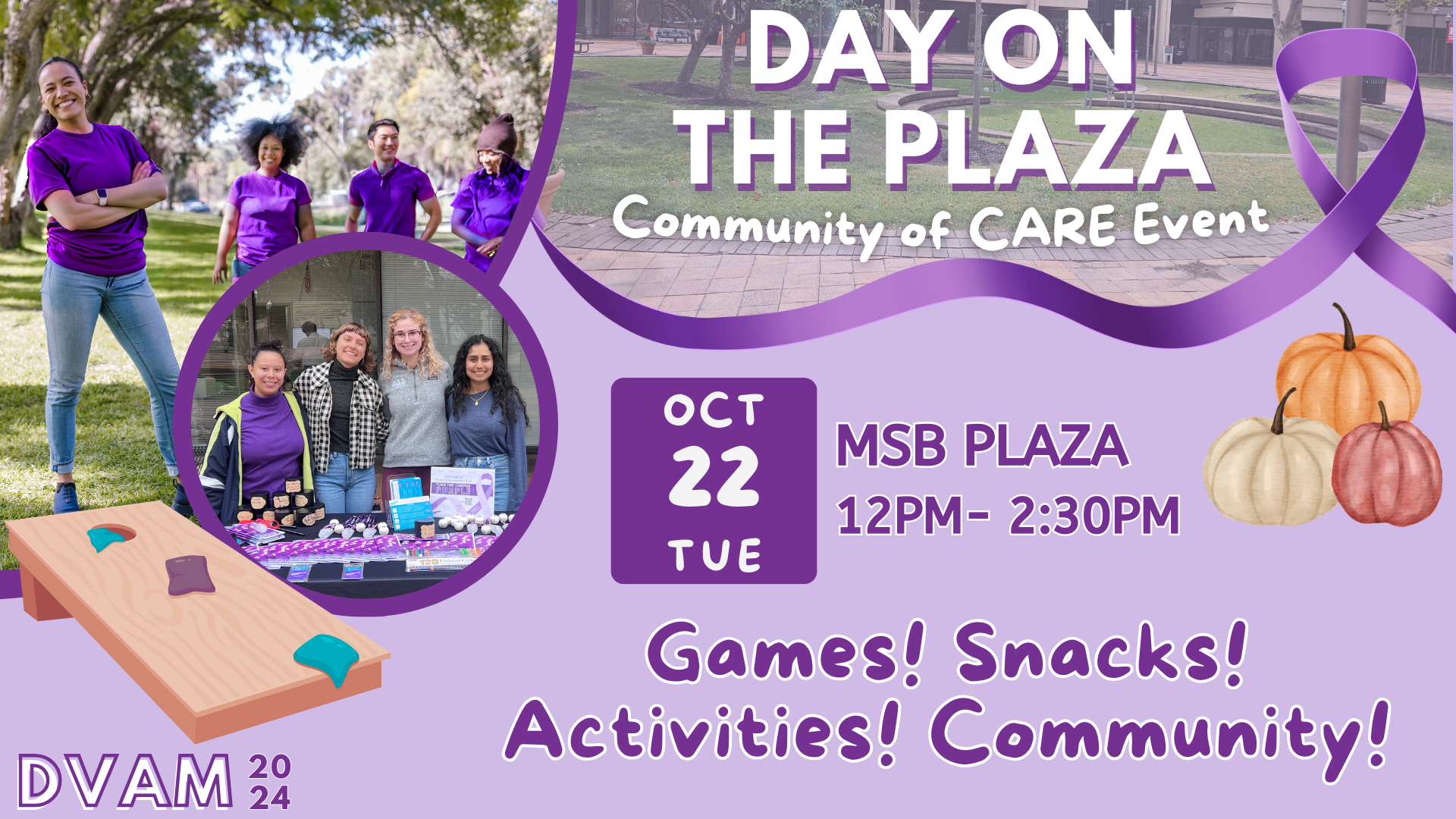 DAY ON THE PLAZA
Community of CARE Event

TURN THE CAMPUS PURPLE

OCT
22
TUE

MSB PLAZA
12PM- 2:30PM

Games! Snacks! Activities! Community!

DVAM 2024